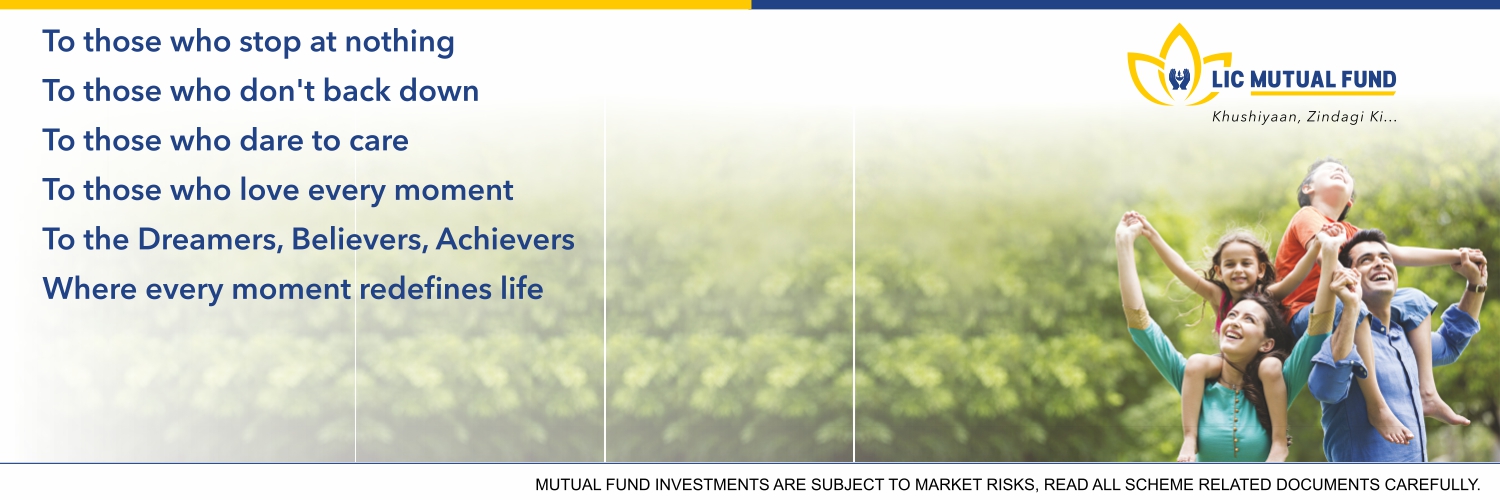 To those who stop at nothing
To those who don't back down
To those who dare to care
To those who love every moment
To the Dreamers, Believers, Achievers
Where every moment redefines life

LIC MUTUAL FUND
Khushiyaan, Zindagi Ki...

MUTUAL FUND INVESTMENTS ARE SUBJECT TO MARKET RISKS, READ ALL SCHEME RELATED DOCUMENTS CAREFULLY.